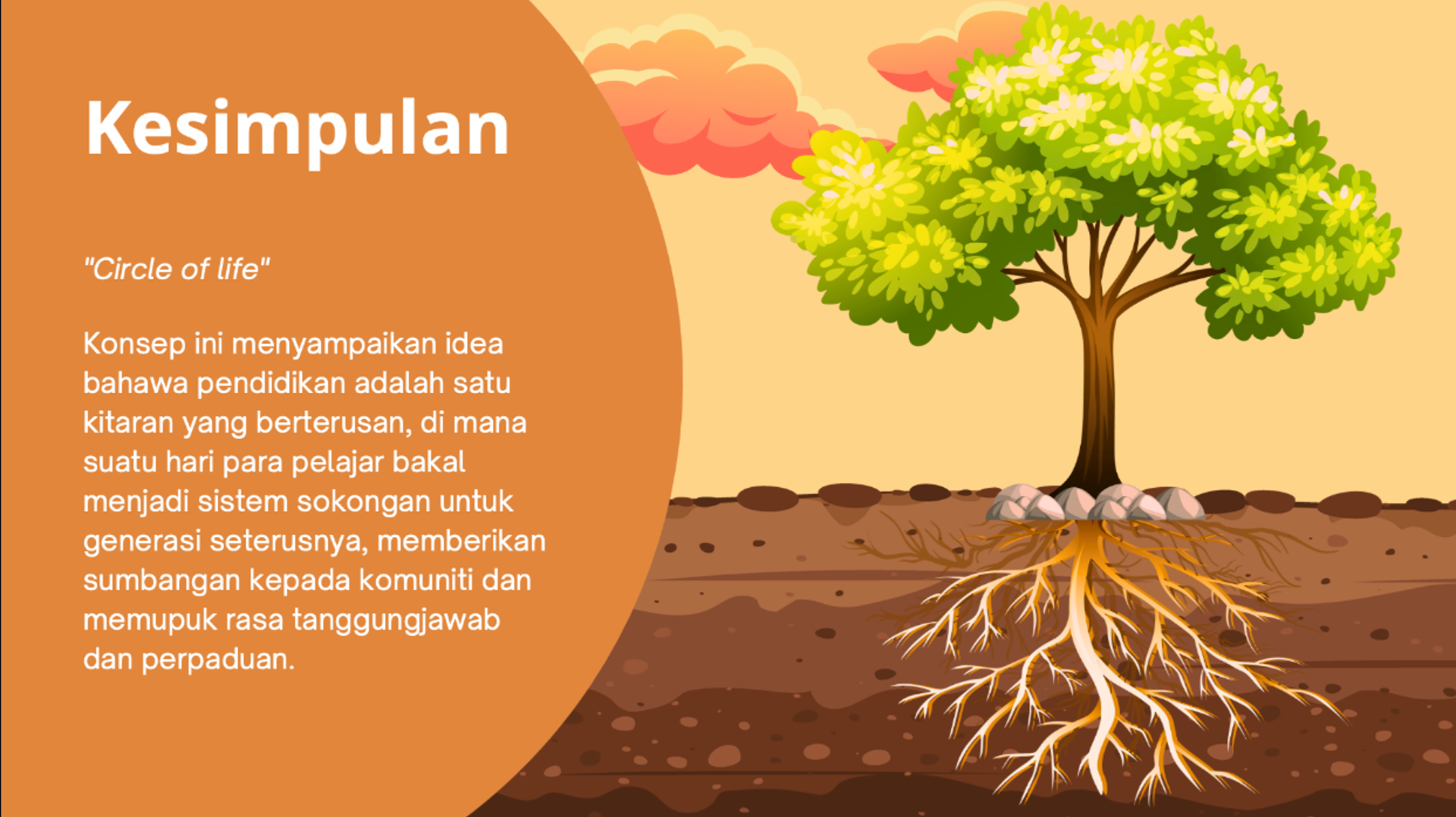 Kesimpulan

"Circle of life"

Konsep ini menyampaikan idea bahawa pendidikan adalah satu kitaran yang berterusan, di mana suatu hari para pelajar bakal menjadi sistem sokongan untuk generasi seterusnya, memberikan sumbangan kepada komuniti dan memupuk rasa tanggungjawab dan perpaduan.